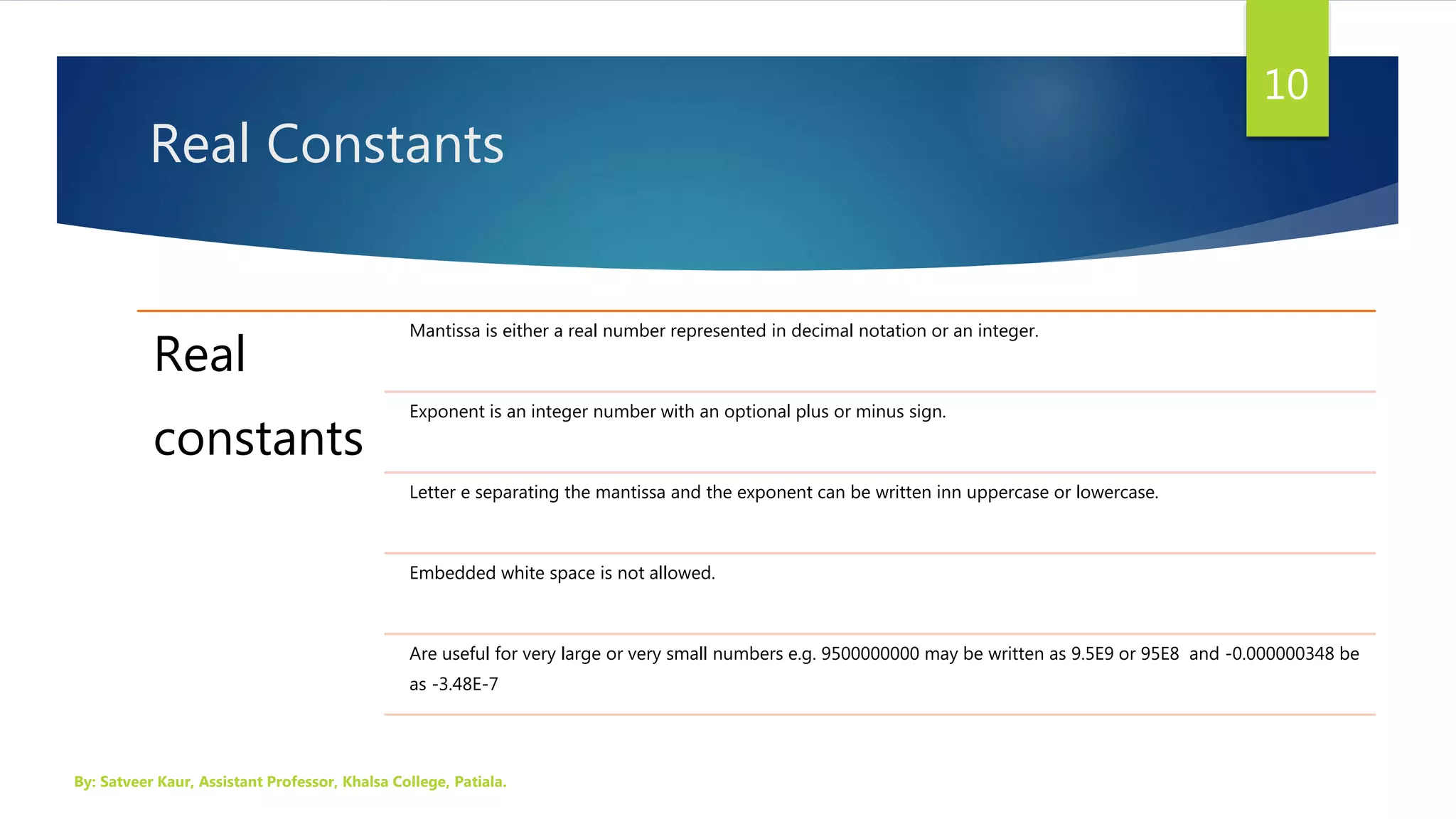 10

Real Constants

Real constants

Mantissa is either a real number represented in decimal notation or an integer.

Exponent is an integer number with an optional plus or minus sign.

Letter e separating the mantissa and the exponent can be written inn uppercase or lowercase.

Embedded white space is not allowed.

Are useful for very large or very small numbers e.g. 9500000000 may be written as 9.5E9 or 95E8 and -0.000000348 be as -3.48E-7

By: Satveer Kaur, Assistant Professor, Khalsa College, Patiala.